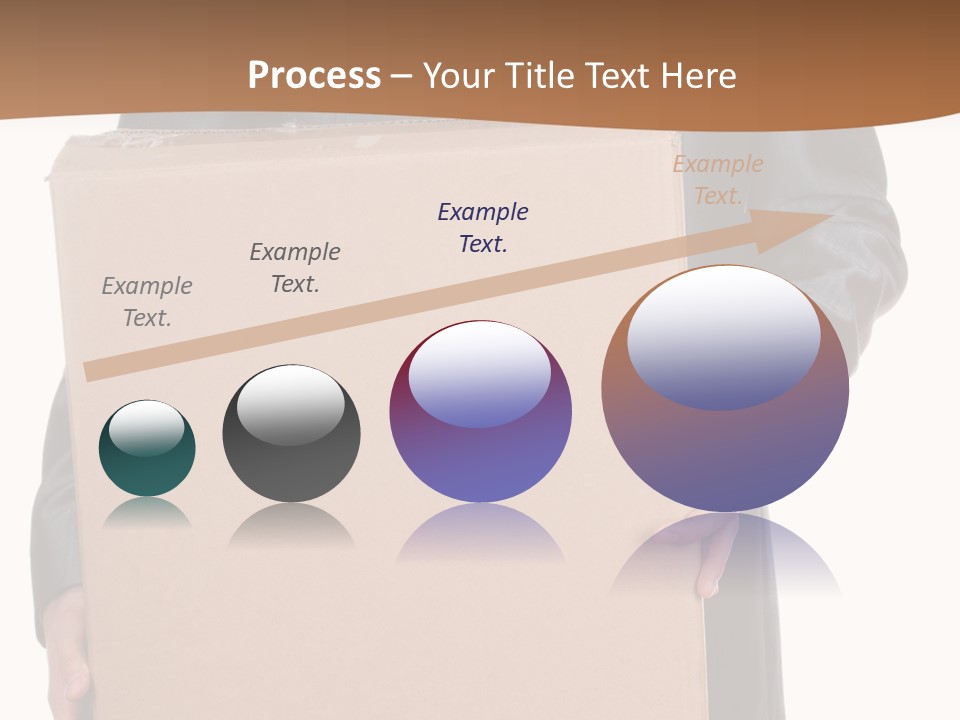 Process – Your Title Text Here

Example Text.

Example Text.

Example Text.

Example Text.